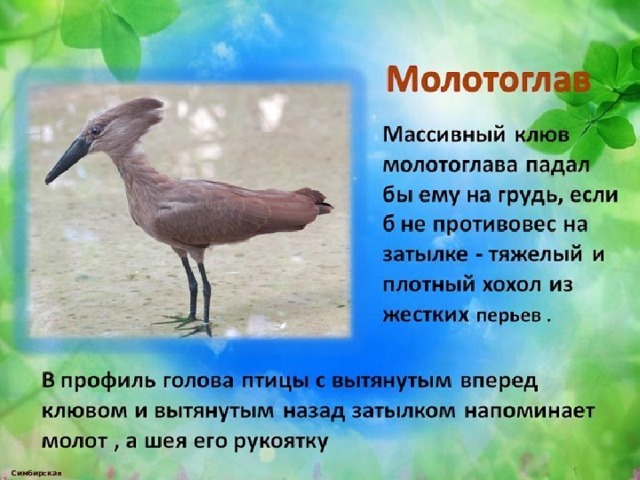 Молотоглав

Массивный клюв молотоглава падал бы ему на грудь, если б не противовес на затылке - тяжелый и плотный хохол из жестких перьев .

В профиль голова птицы с вытянутым вперед клювом и вытянутым назад затылком напоминает молот , а шея его рукоятку

Симбирская